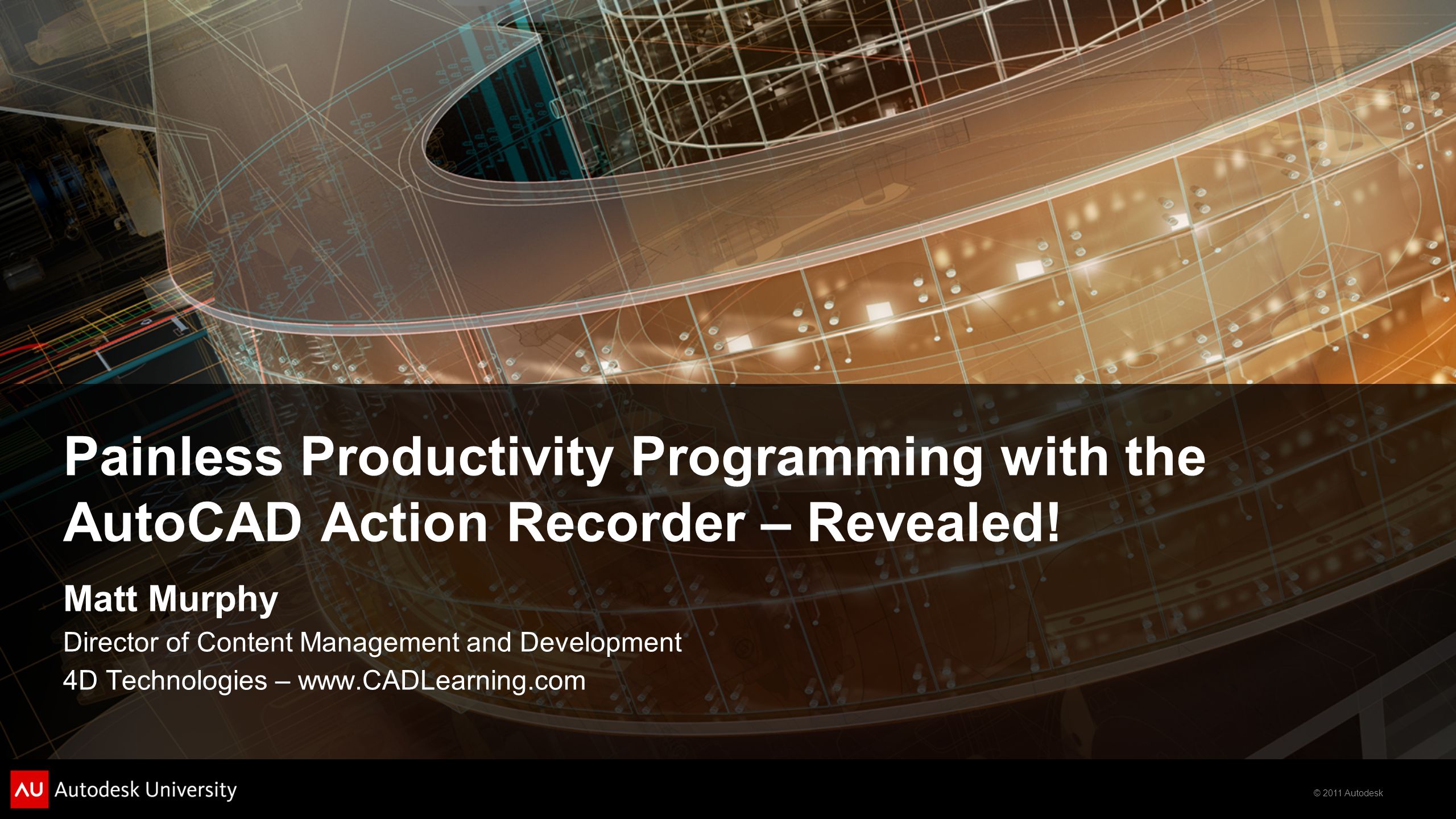 Painless Productivity Programming with the AutoCAD Action Recorder – Revealed!

Matt Murphy

Director of Content Management and Development

4D Technologies – www.CADLearning.com

AU Autodesk University

© 2011 Autodesk